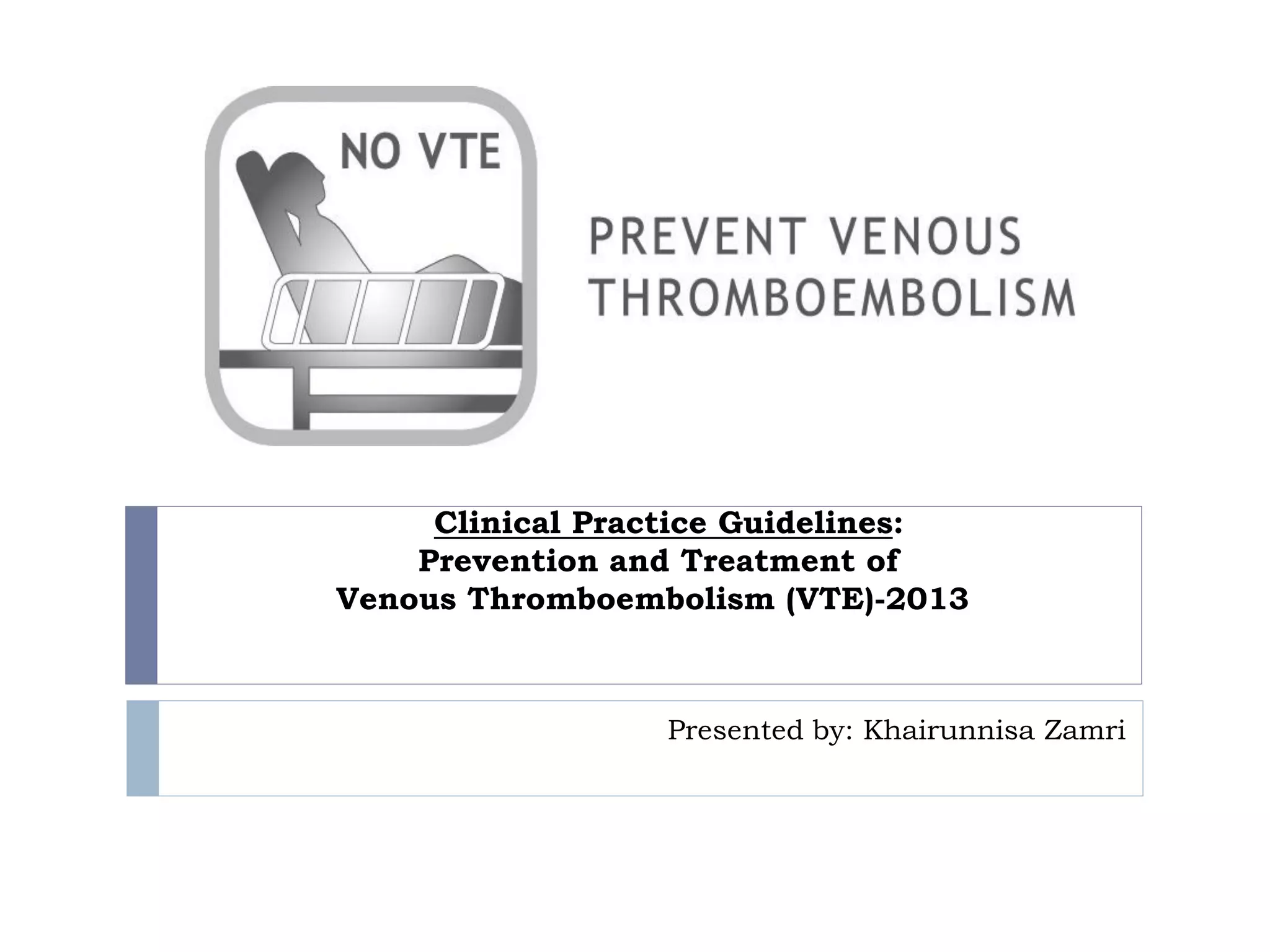 NO VTE

PREVENT VENOUS THROMBOEMBOLISM

Clinical Practice Guidelines:
Prevention and Treatment of
Venous Thromboembolism (VTE)-2013

Presented by: Khairunnisa Zamri